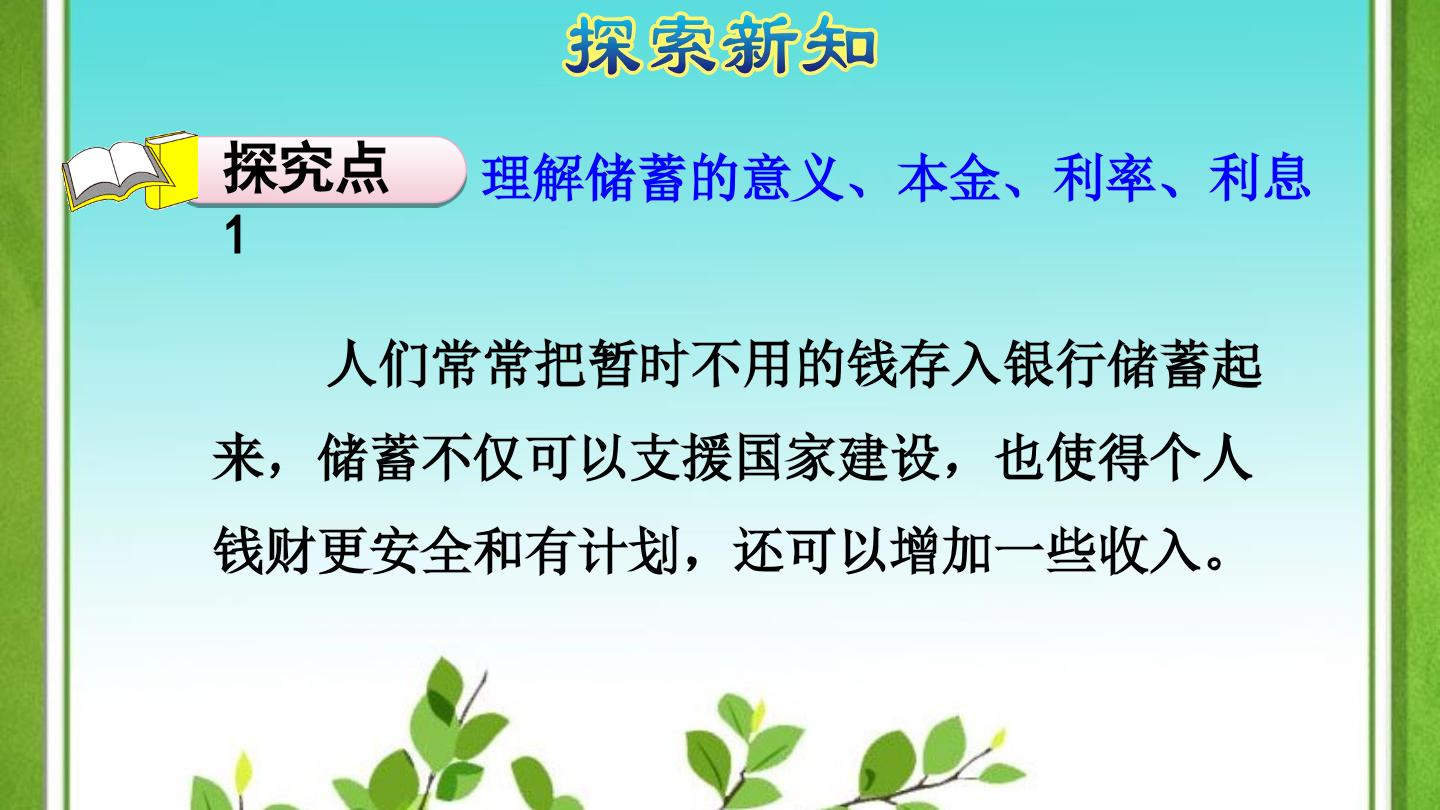 探索新知

探究点1

理解储蓄的意义、本金、利率、利息

人们常常把暂时不用的钱存入银行储蓄起来，储蓄不仅可以支援国家建设，也使得个人钱财更安全和有计划，还可以增加一些收入。